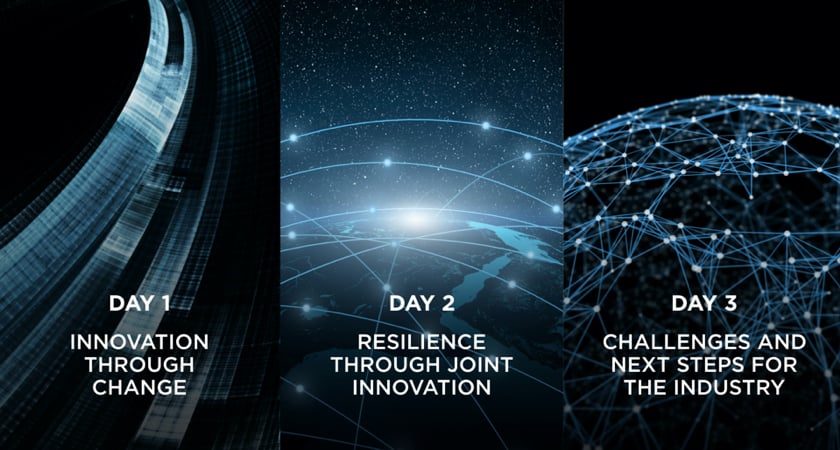 DAY 1

INNOVATION THROUGH CHANGE

DAY 2

RESILIENCE THROUGH JOINT INNOVATION

DAY 3

CHALLENGES AND NEXT STEPS FOR THE INDUSTRY